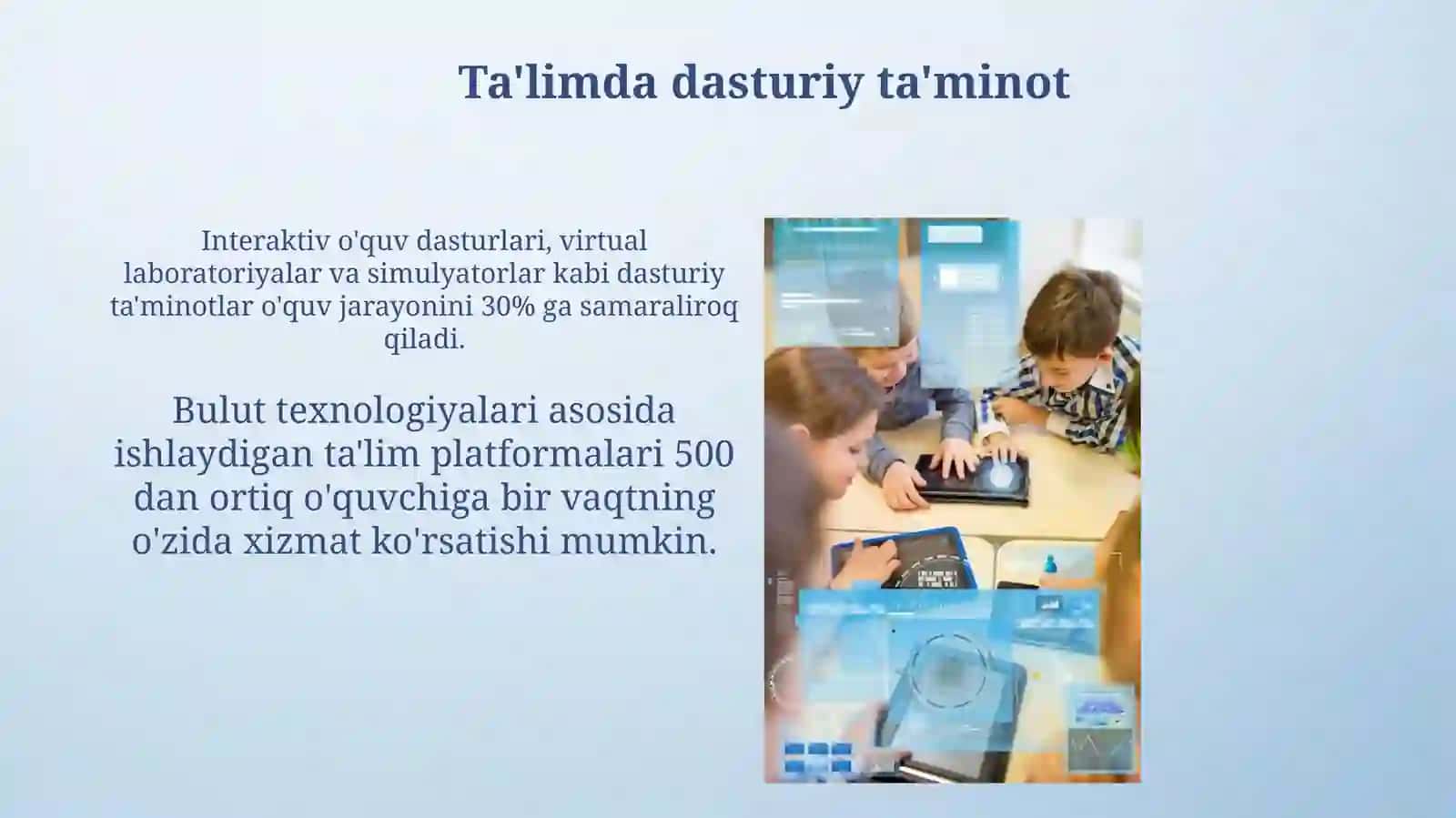 Ta'limda dasturiy ta'minot

Interaktiv o'quv dasturlari, virtual laboratoriyalar va simulyatorlar kabi dasturiy ta'minotlar o'quv jarayonini 30% ga samaraliroq qiladi.

Bulut texnologiyalari asosida ishlaydigan ta'lim platformalari 500 dan ortiq o'quvchiga bir vaqtning o'zida xizmat ko'rsatishi mumkin.